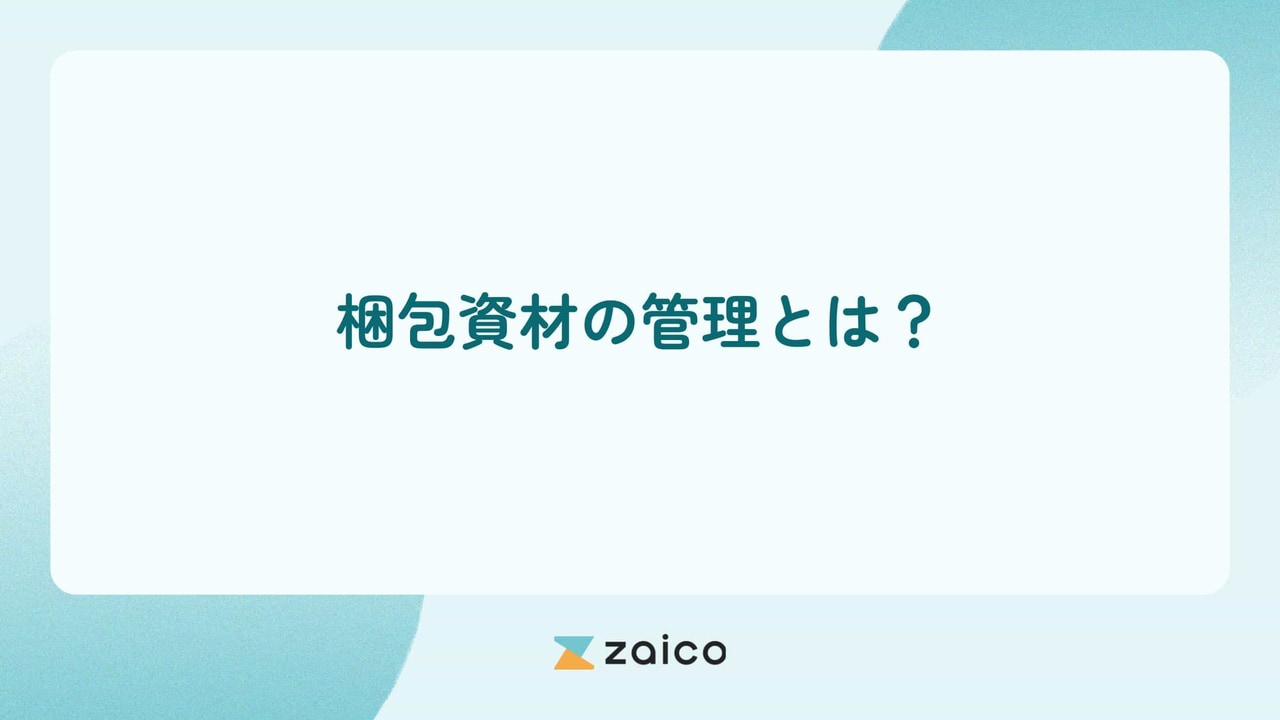 梱包資材の管理とは？

zaico